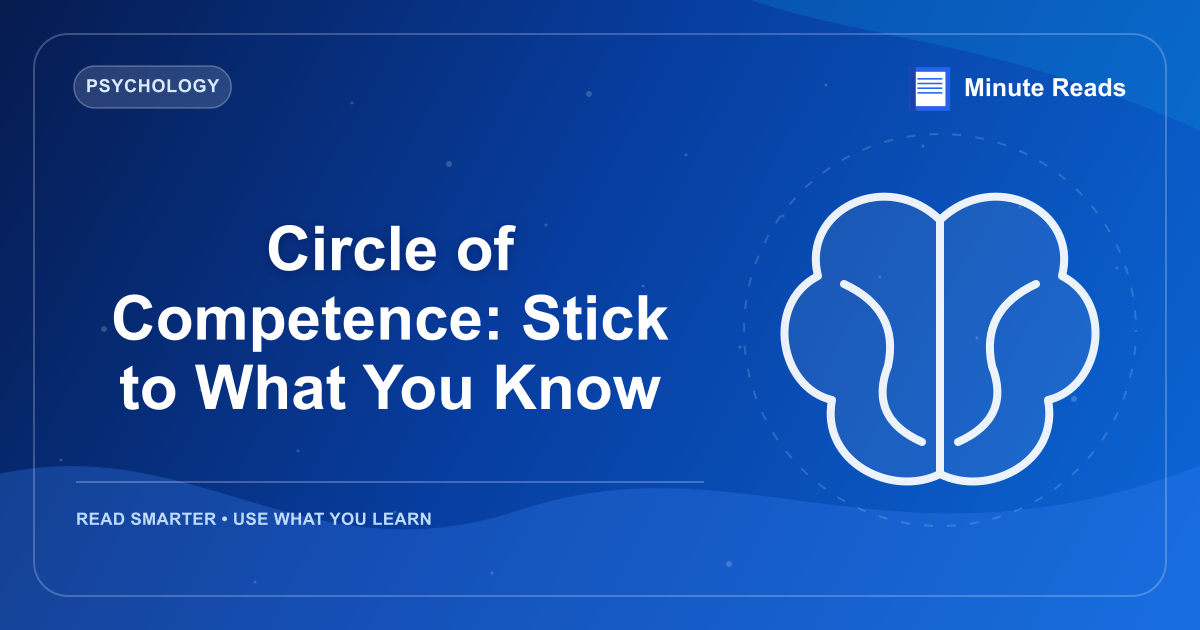 PSYCHOLOGY

Minute Reads

Circle of Competence: Stick to What You Know

READ SMARTER • USE WHAT YOU LEARN